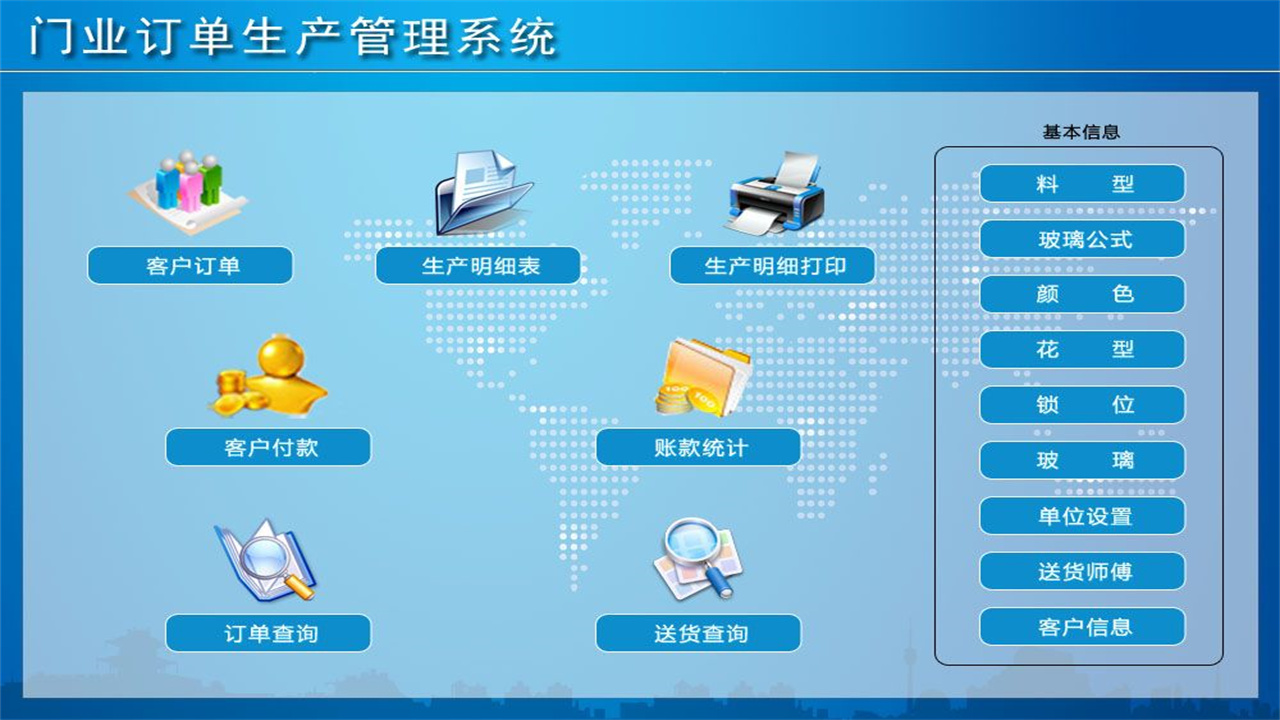 门业订单生产管理系统

客户订单

生产明细表

生产明细打印

客户付款

账款统计

订单查询

送货查询

基本信息

料　　型

玻璃公式

颜　　色

花　　型

锁　　位

玻　　璃

单位设置

送货师傅

客户信息